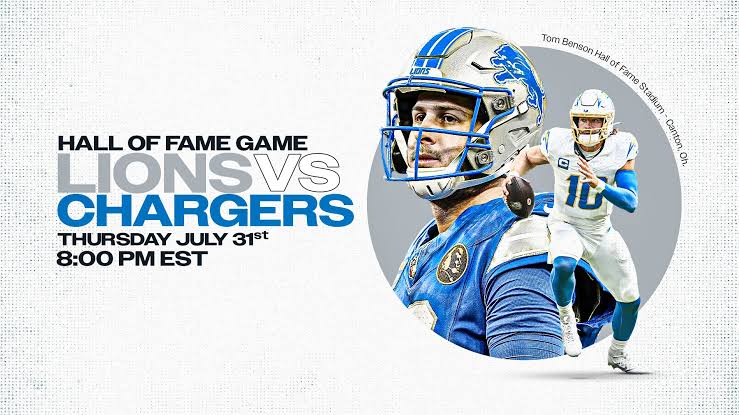 HALL OF FAME GAME
LIONS VS
CHARGERS
THURSDAY JULY 31st
8:00 PM EST

Tom Benson Hall of Fame Stadium - Canton, Oh.

LIONS

10